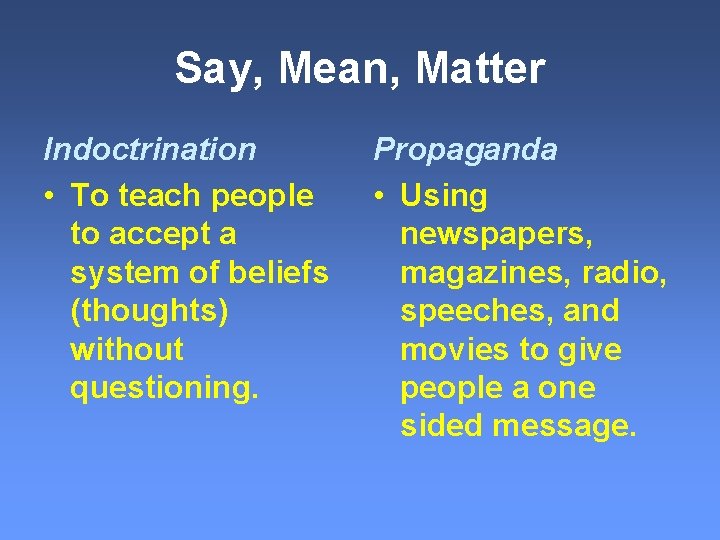 Say, Mean, Matter

Indoctrination

• To teach people to accept a system of beliefs (thoughts) without questioning.

Propaganda

• Using newspapers, magazines, radio, speeches, and movies to give people a one sided message.